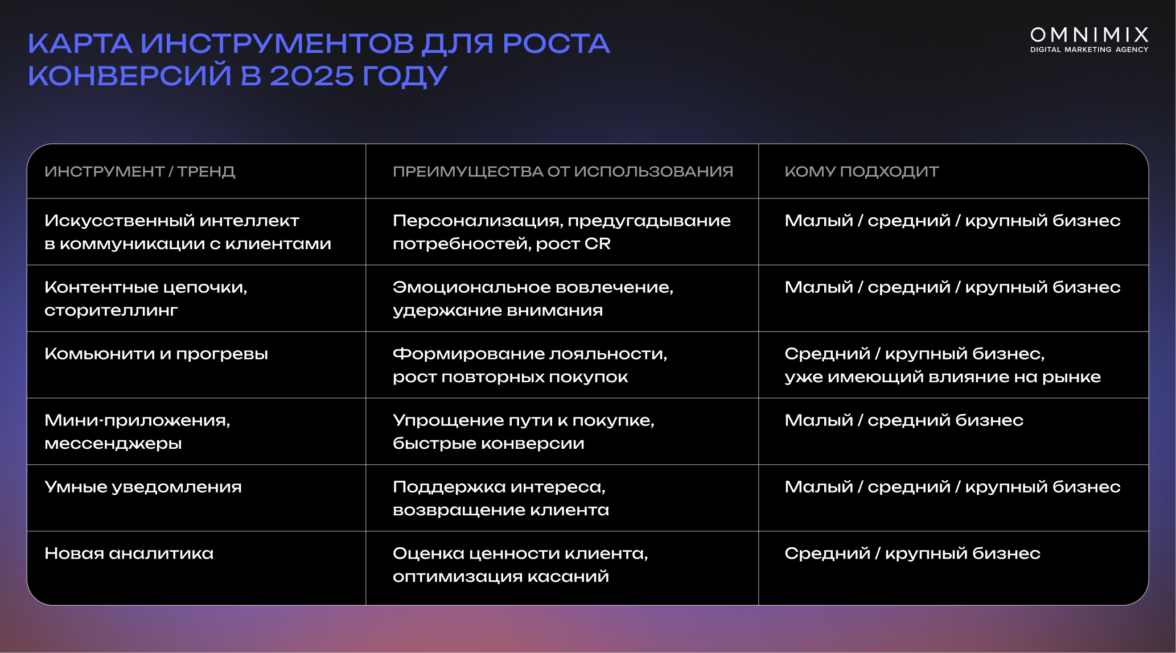 КАРТА ИНСТРУМЕНТОВ ДЛЯ РОСТА КОНВЕРСИЙ В 2025 ГОДУ

OMNIMIX
DIGITAL MARKETING AGENCY

| ИНСТРУМЕНТ / ТРЕНД | ПРЕИМУЩЕСТВА ОТ ИСПОЛЬЗОВАНИЯ | КОМУ ПОДХОДИТ |
|---|---|---|
| Искусственный интеллект в коммуникации с клиентами | Персонализация, предугадывание потребностей, рост CR | Малый / средний / крупный бизнес |
| Контентные цепочки, сторителлинг | Эмоциональное вовлечение, удержание внимания | Малый / средний / крупный бизнес |
| Комьюнити и прогревы | Формирование лояльности, рост повторных покупок | Средний / крупный бизнес, уже имеющий влияние на рынке |
| Мини-приложения, мессенджеры | Упрощение пути к покупке, быстрые конверсии | Малый / средний бизнес |
| Умные уведомления | Поддержка интереса, возвращение клиента | Малый / средний / крупный бизнес |
| Новая аналитика | Оценка ценности клиента, оптимизация касаний | Средний / крупный бизнес |